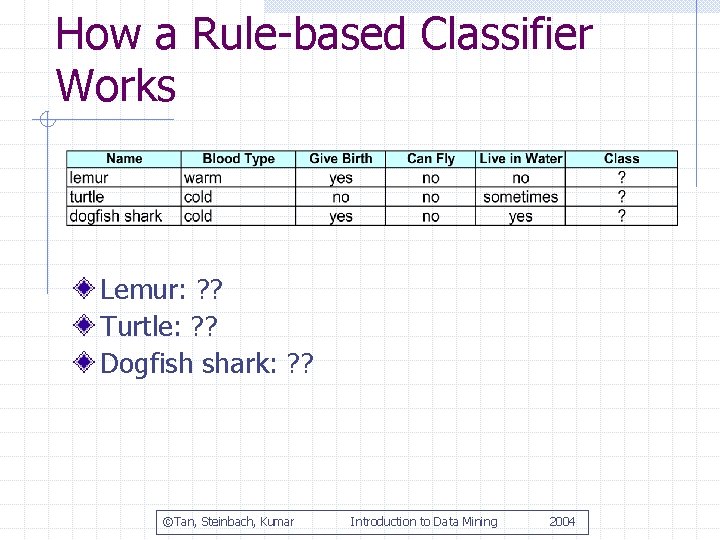 How a Rule-based Classifier Works

| Name | Blood Type | Give Birth | Can Fly | Live in Water | Class |
|---|---|---|---|---|---|
| lemur | warm | yes | no | no | ? |
| turtle | cold | no | no | sometimes | ? |
| dogfish shark | cold | yes | no | yes | ? |

Lemur: ??

Turtle: ??

Dogfish shark: ??

©Tan, Steinbach, Kumar Introduction to Data Mining 2004